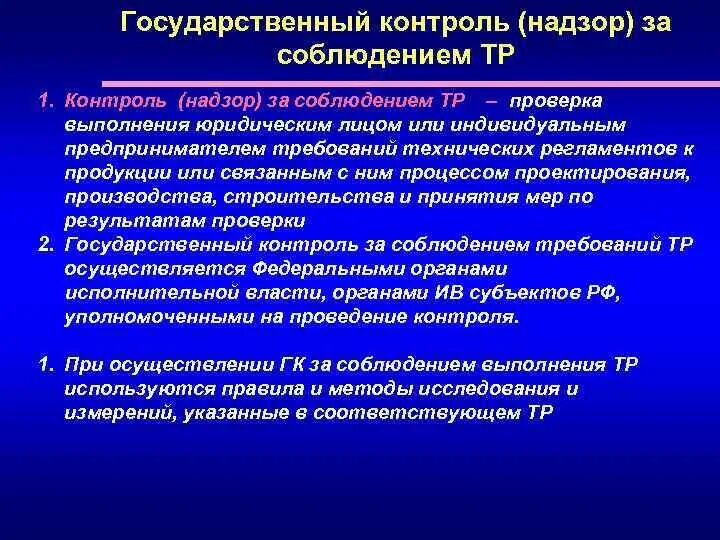 Государственный контроль (надзор) за соблюдением ТР

1. Контроль (надзор) за соблюдением ТР – проверка выполнения юридическим лицом или индивидуальным предпринимателем требований технических регламентов к продукции или связанным с ним процессом проектирования, производства, строительства и принятия мер по результатам проверки

2. Государственный контроль за соблюдением требований ТР осуществляется Федеральными органами исполнительной власти, органами ИВ субъектов РФ, уполномоченными на проведение контроля.

1. При осуществлении ГК за соблюдением выполнения ТР используются правила и методы исследования и измерений, указанные в соответствующем ТР